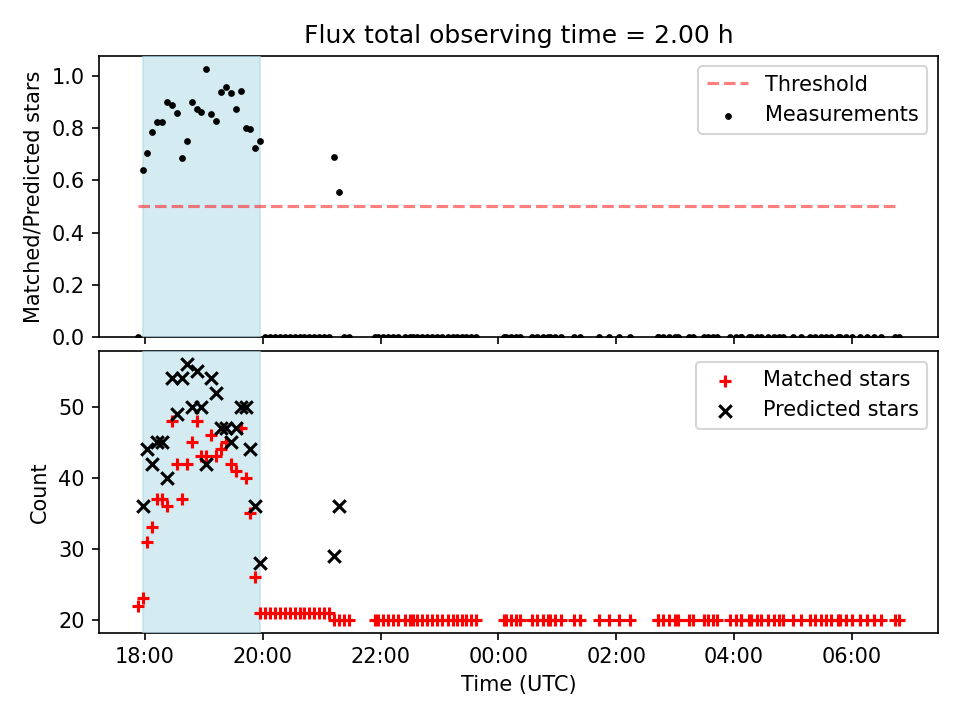 Flux total observing time = 2.00 h

Matched/Predicted stars

1.0
0.8
0.6
0.4
0.2
0.0

Threshold
Measurements

Count

50
40
30
20

Matched stars
Predicted stars

18:00
20:00
22:00
00:00
02:00
04:00
06:00

Time (UTC)